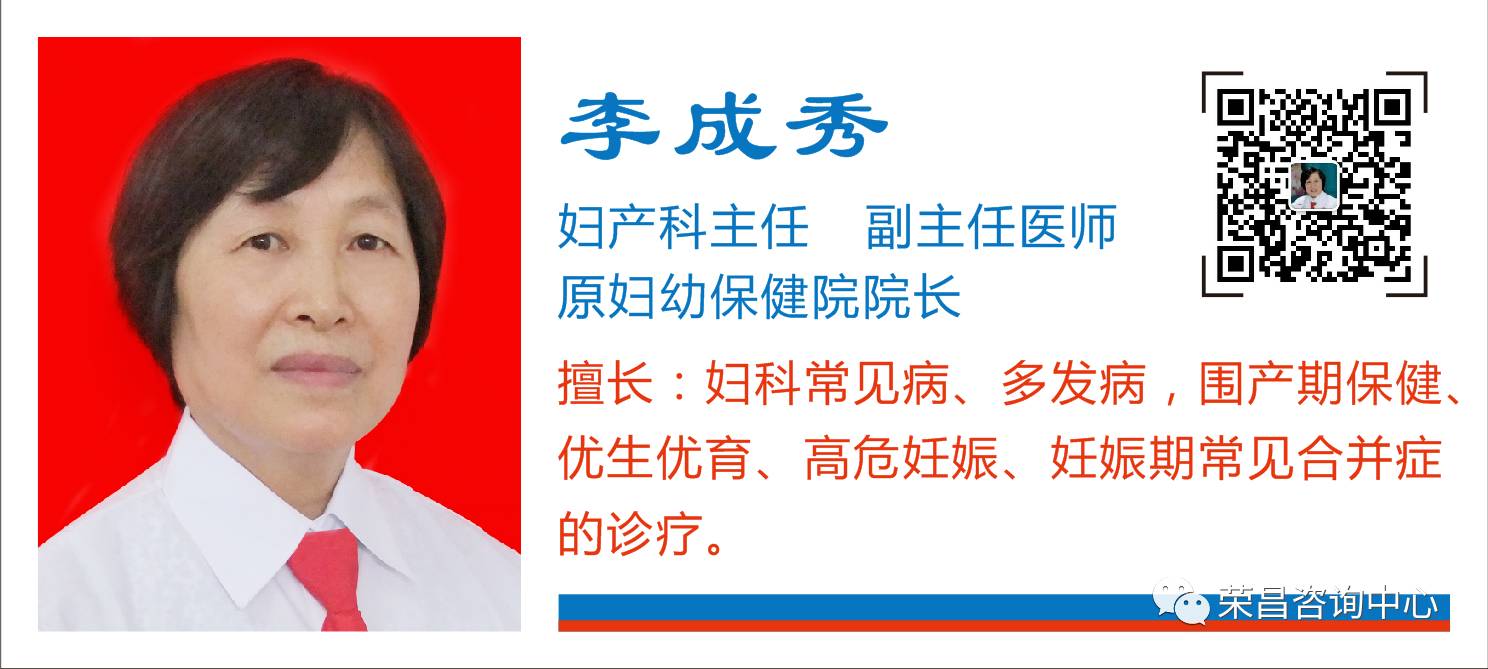 李成秀

妇产科主任　副主任医师
原妇幼保健院院长

擅长：妇科常见病、多发病，围产期保健、优生优育、高危妊娠、妊娠期常见合并症的诊疗。

荣昌咨询中心